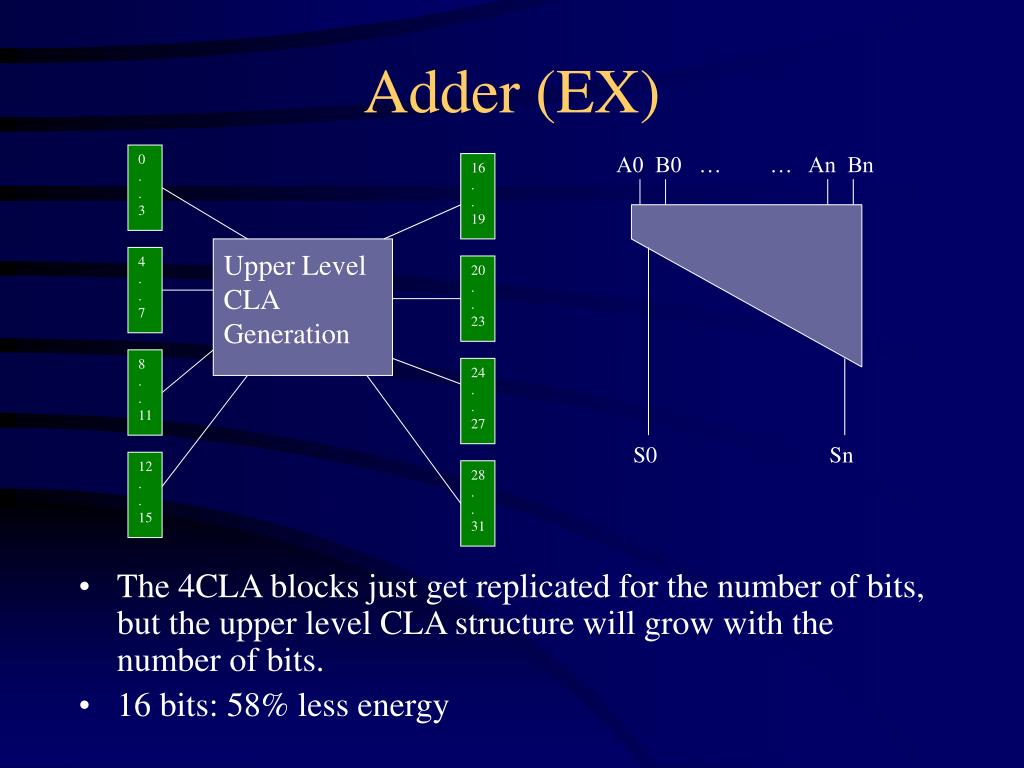 Adder (EX)

0
.
.
3

4
.
.
7

8
.
.
11

12
.
.
15

Upper Level CLA Generation

16
.
.
19

20
.
.
23

24
.
.
27

28
.
.
31

A0 B0 … … An Bn

S0

Sn

• The 4CLA blocks just get replicated for the number of bits, but the upper level CLA structure will grow with the number of bits.
• 16 bits: 58% less energy